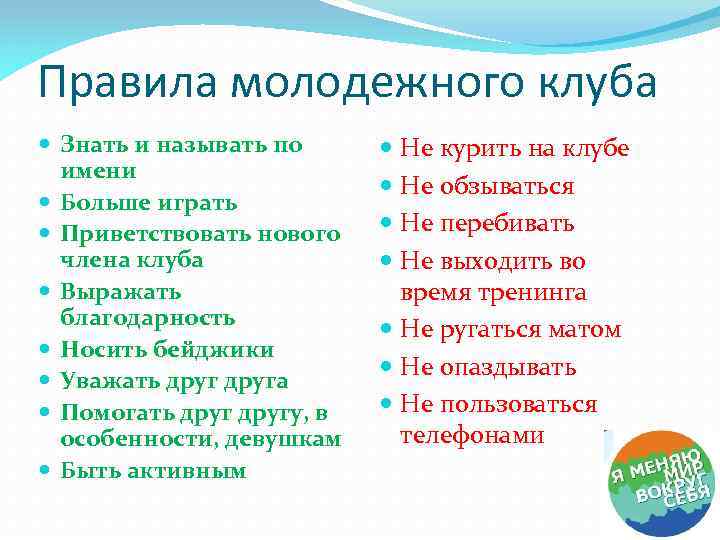 Правила молодежного клуба

- Знать и называть по имени
- Больше играть
- Приветствовать нового члена клуба
- Выражать благодарность
- Носить бейджики
- Уважать друг друга
- Помогать друг другу, в особенности, девушкам
- Быть активным

- Не курить на клубе
- Не обзываться
- Не перебивать
- Не выходить во время тренинга
- Не ругаться матом
- Не опаздывать
- Не пользоваться телефонами

Я МЕНЯЮ МИР ВОКРУГ СЕБЯ